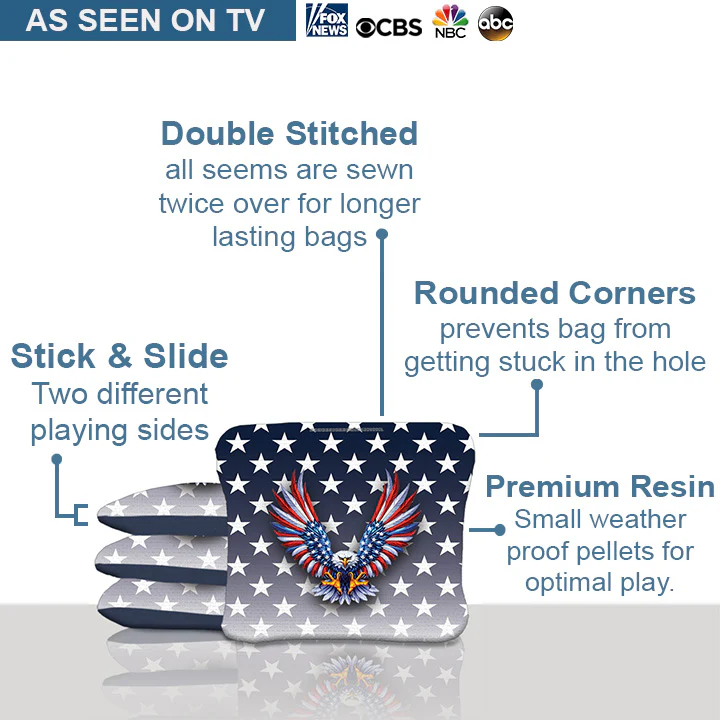 AS SEEN ON TV FOX NEWS CBS NBC abc

Double Stitched
all seems are sewn twice over for longer lasting bags

Rounded Corners
prevents bag from getting stuck in the hole

Stick & Slide
Two different playing sides

Premium Resin
Small weather proof pellets for optimal play.